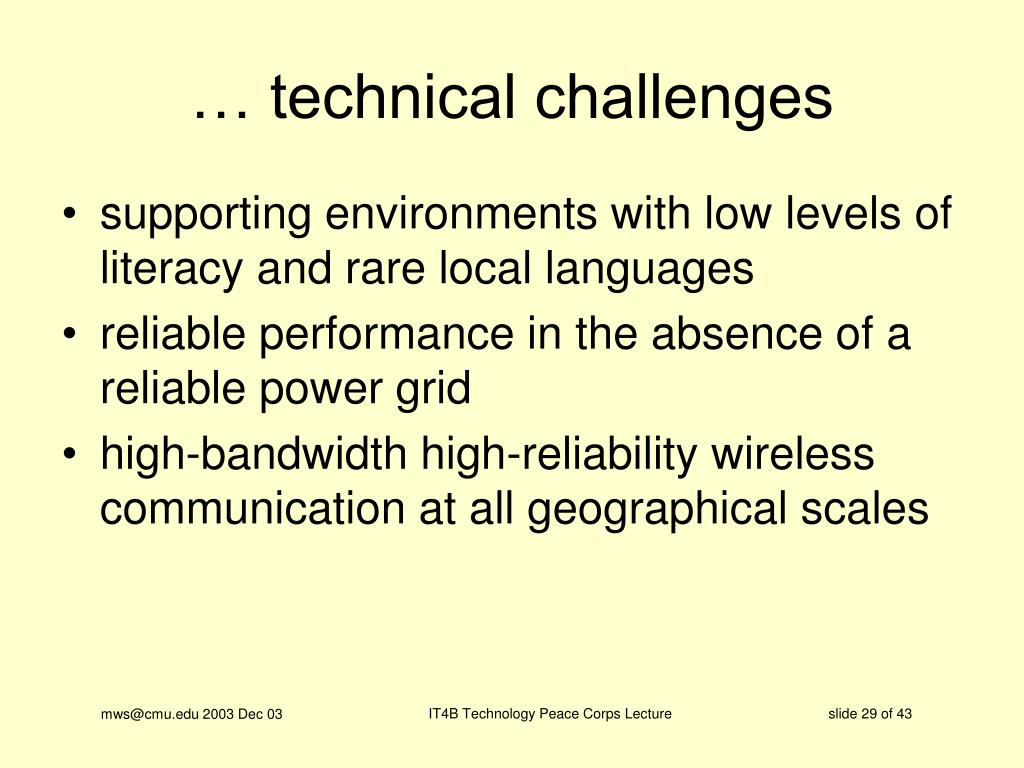 … technical challenges

• supporting environments with low levels of literacy and rare local languages
• reliable performance in the absence of a reliable power grid
• high-bandwidth high-reliability wireless communication at all geographical scales

mws@cmu.edu 2003 Dec 03

IT4B Technology Peace Corps Lecture

slide 29 of 43